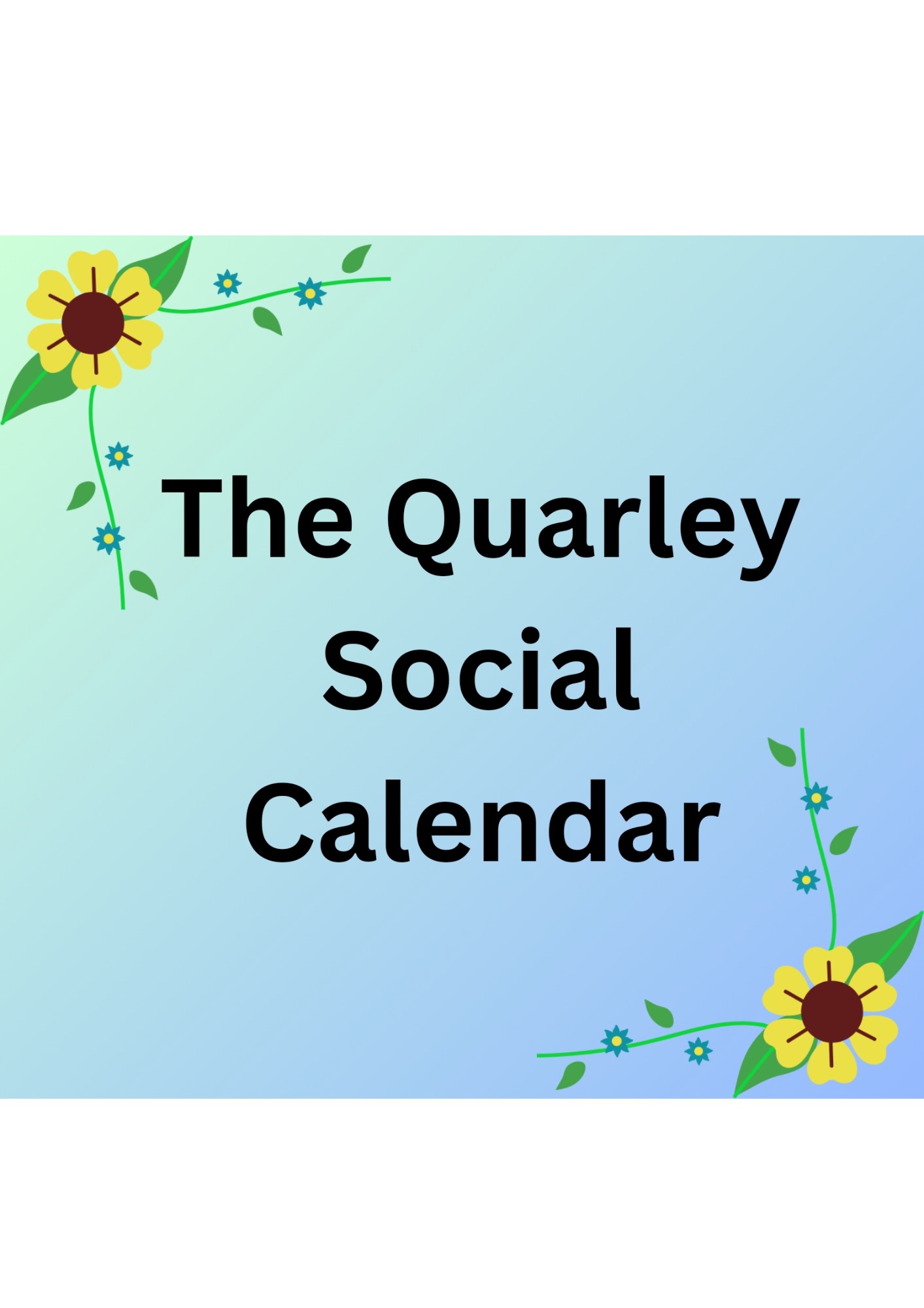 The Quarley Social Calendar